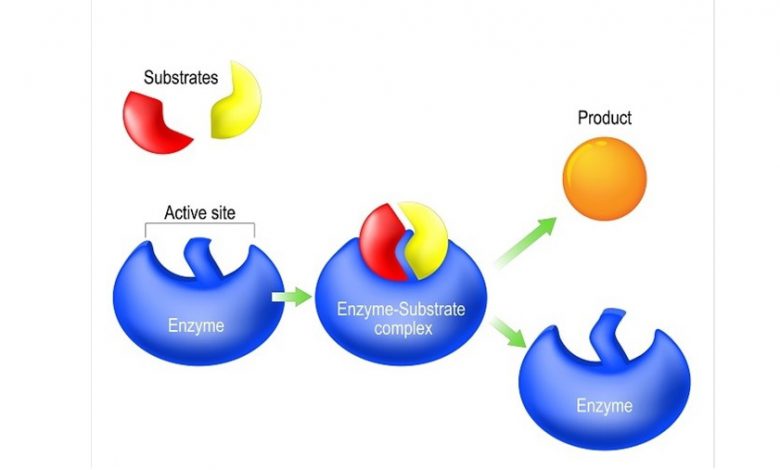 Substrates

Product

Active site

Enzyme

Enzyme-Substrate complex

Enzyme